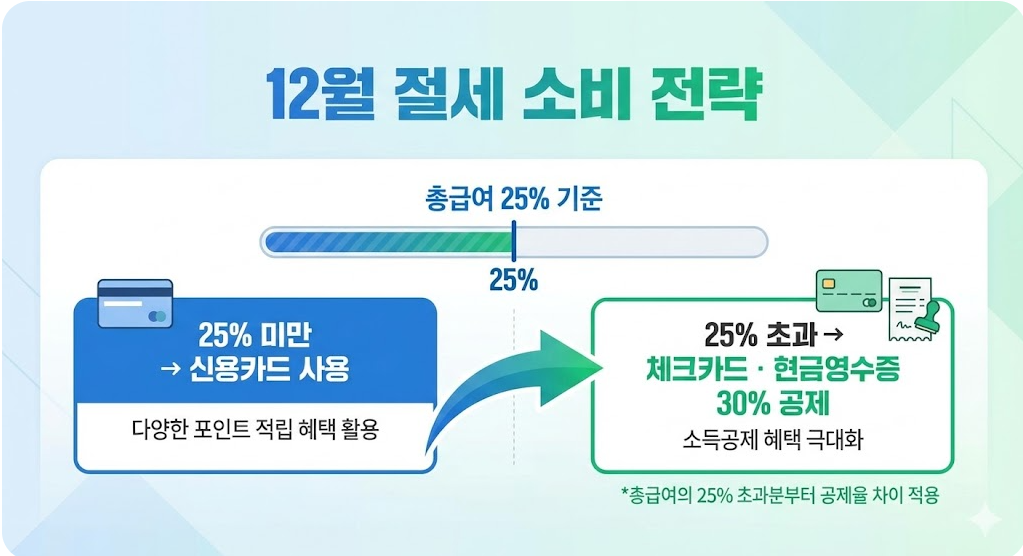 12월 절세 소비 전략

총급여 25% 기준

25%

25% 미만
→ 신용카드 사용

다양한 포인트 적립 혜택 활용

25% 초과 →
체크카드 · 현금영수증
30% 공제

소득공제 혜택 극대화

*총급여의 25% 초과분부터 공제율 차이 적용